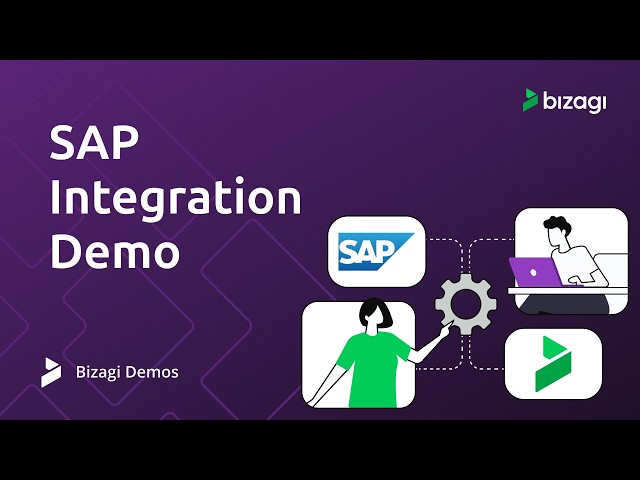 bizagi

SAP Integration Demo

SAP

Bizagi Demos